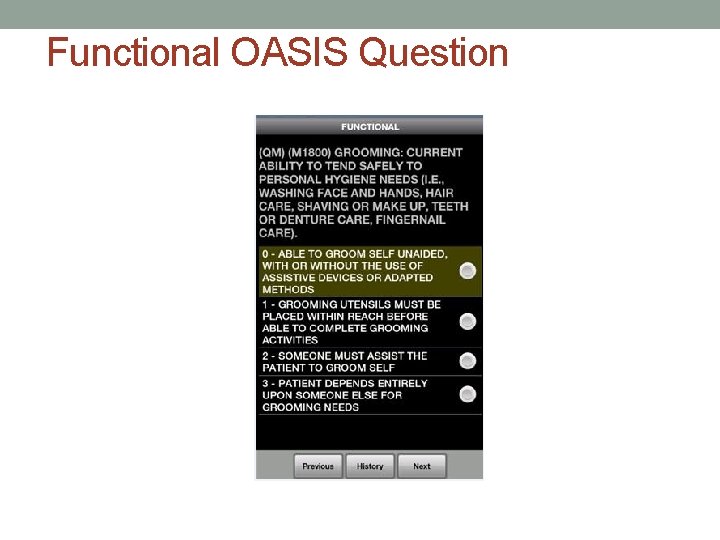 Functional OASIS Question

FUNCTIONAL

(QM) (M1800) GROOMING: CURRENT ABILITY TO TEND SAFELY TO PERSONAL HYGIENE NEEDS (I.E., WASHING FACE AND HANDS, HAIR CARE, SHAVING OR MAKE UP, TEETH OR DENTURE CARE, FINGERNAIL CARE).

0 - ABLE TO GROOM SELF UNAIDED, WITH OR WITHOUT THE USE OF ASSISTIVE DEVICES OR ADAPTED METHODS

1 - GROOMING UTENSILS MUST BE PLACED WITHIN REACH BEFORE ABLE TO COMPLETE GROOMING ACTIVITIES

2 - SOMEONE MUST ASSIST THE PATIENT TO GROOM SELF

3 - PATIENT DEPENDS ENTIRELY UPON SOMEONE ELSE FOR GROOMING NEEDS

Previous History Next